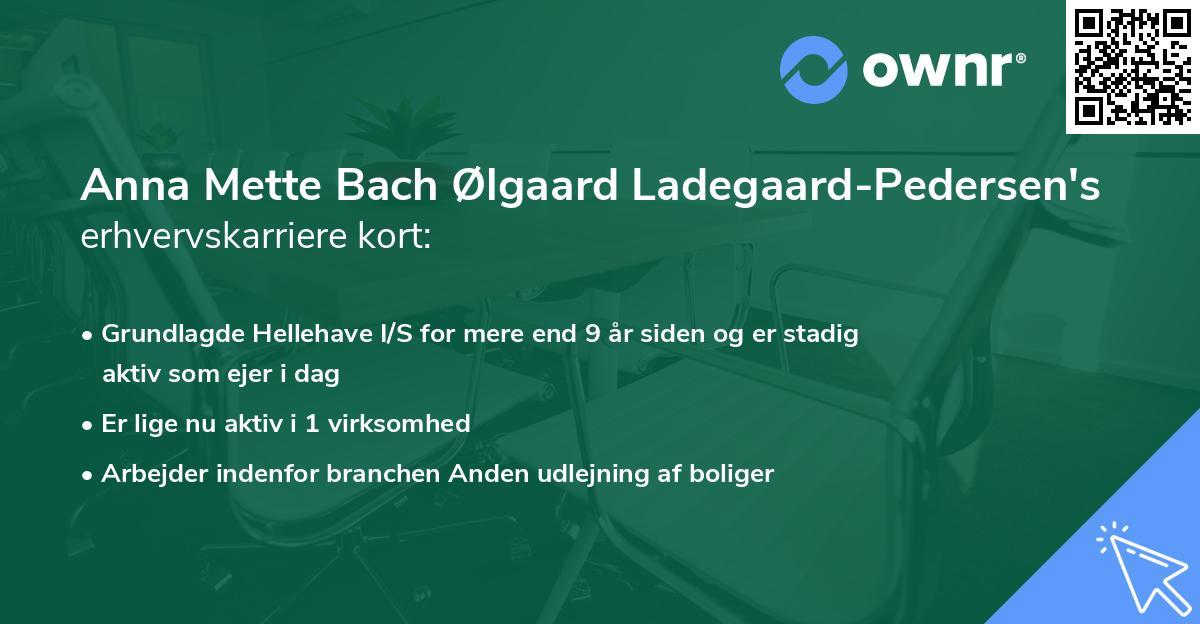 ownr®

Anna Mette Bach Ølgaard Ladegaard-Pedersen's erhvervskarriere kort:

• Grundlagde Hellehave I/S for mere end 9 år siden og er stadig aktiv som ejer i dag
• Er lige nu aktiv i 1 virksomhed
• Arbejder indenfor branchen Anden udlejning af boliger